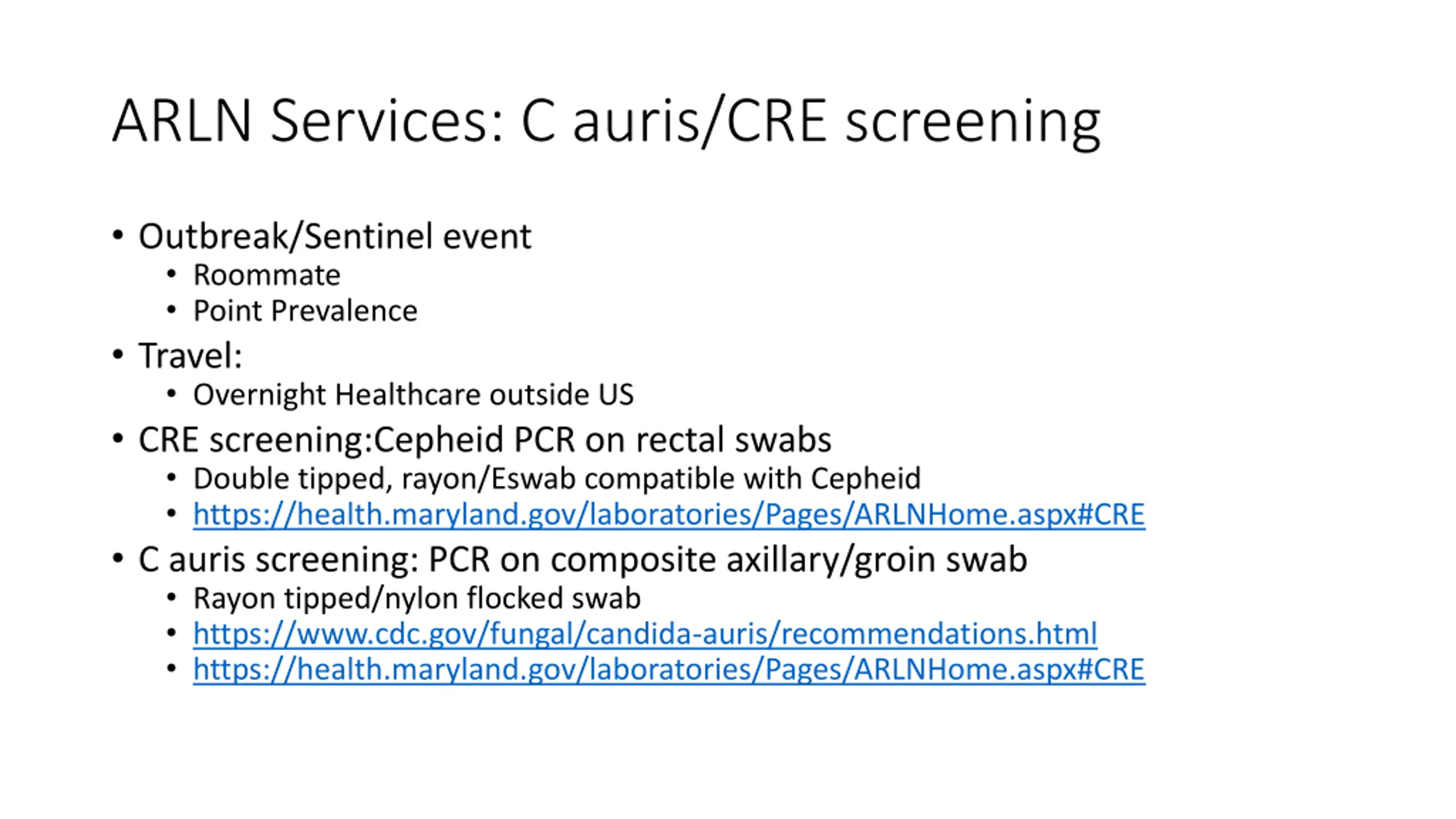 ARLN Services: C auris/CRE screening

• Outbreak/Sentinel event
  • Roommate
  • Point Prevalence
• Travel:
  • Overnight Healthcare outside US
• CRE screening:Cepheid PCR on rectal swabs
  • Double tipped, rayon/Eswab compatible with Cepheid
  • https://health.maryland.gov/laboratories/Pages/ARLNHome.aspx#CRE
• C auris screening: PCR on composite axillary/groin swab
  • Rayon tipped/nylon flocked swab
  • https://www.cdc.gov/fungal/candida-auris/recommendations.html
  • https://health.maryland.gov/laboratories/Pages/ARLNHome.aspx#CRE